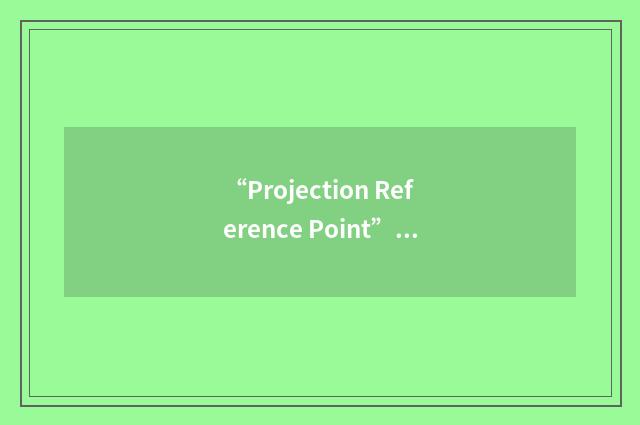 “Projection Reference Point” ...